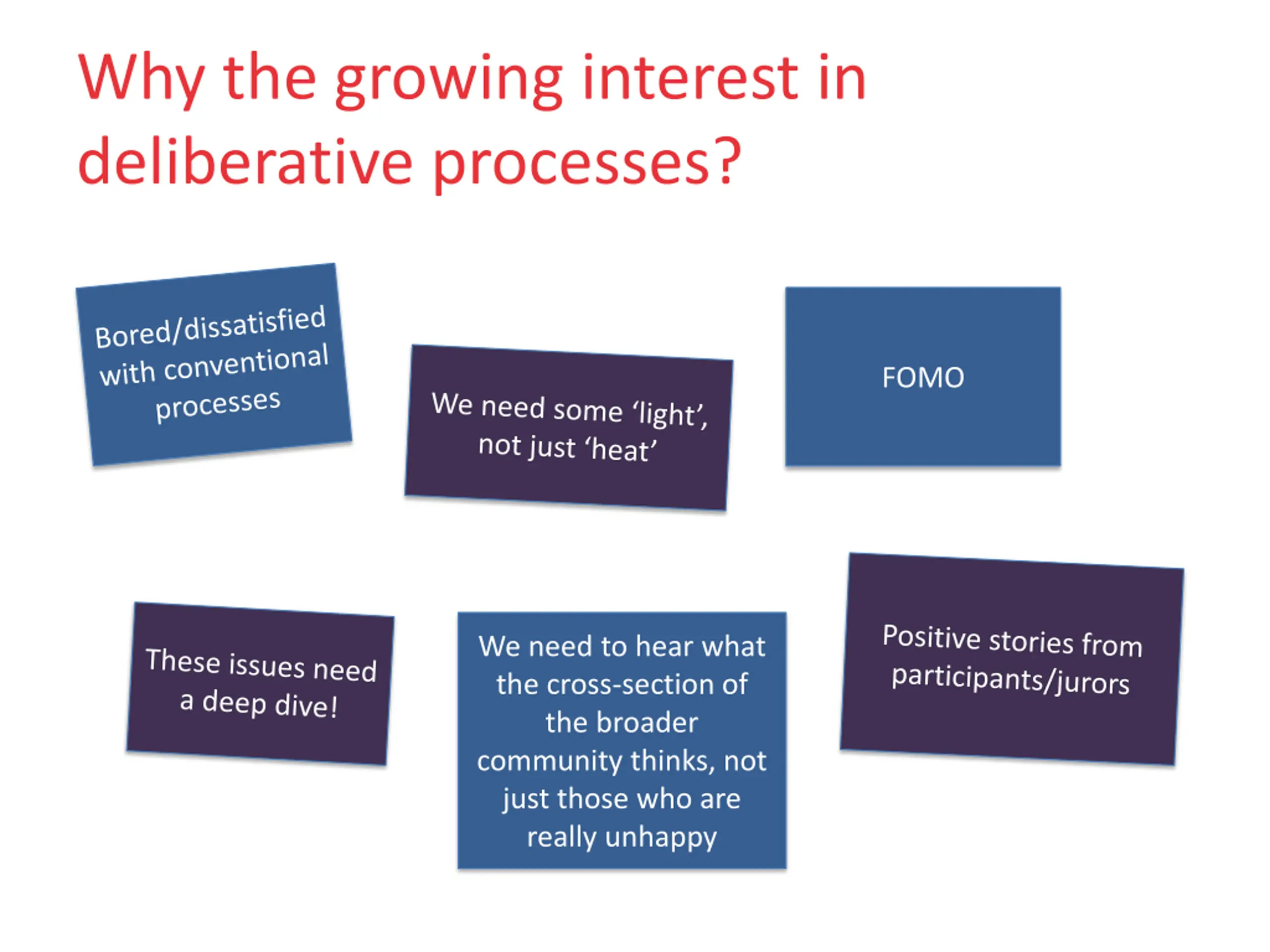 Why the growing interest in deliberative processes?

Bored/dissatisfied with conventional processes

We need some ‘light’, not just ‘heat’

FOMO

These issues need a deep dive!

We need to hear what the cross-section of the broader community thinks, not just those who are really unhappy

Positive stories from participants/jurors